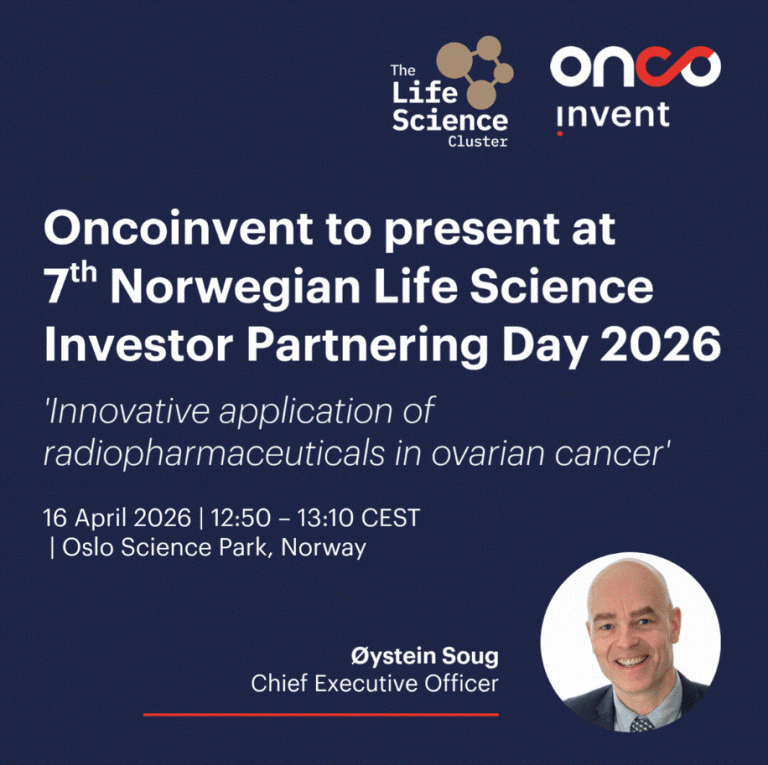 The Life Science Cluster

onco invent

Oncoinvent to present at 7th Norwegian Life Science Investor Partnering Day 2026

'Innovative application of radiopharmaceuticals in ovarian cancer'

16 April 2026 | 12:50 – 13:10 CEST | Oslo Science Park, Norway

Øystein Soug
Chief Executive Officer